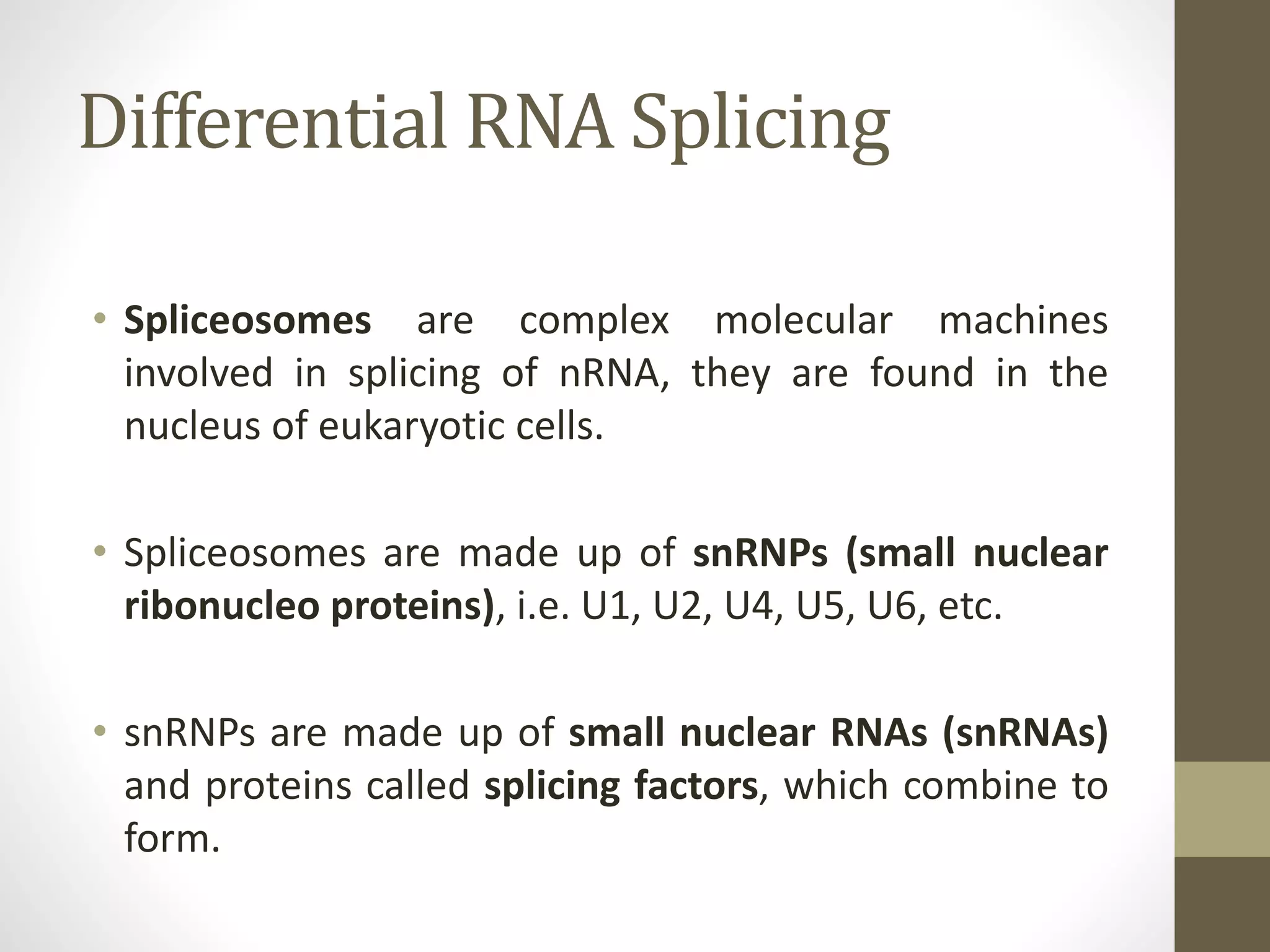 Differential RNA Splicing

• Spliceosomes are complex molecular machines involved in splicing of nRNA, they are found in the nucleus of eukaryotic cells.

• Spliceosomes are made up of snRNPs (small nuclear ribonucleo proteins), i.e. U1, U2, U4, U5, U6, etc.

• snRNPs are made up of small nuclear RNAs (snRNAs) and proteins called splicing factors, which combine to form.